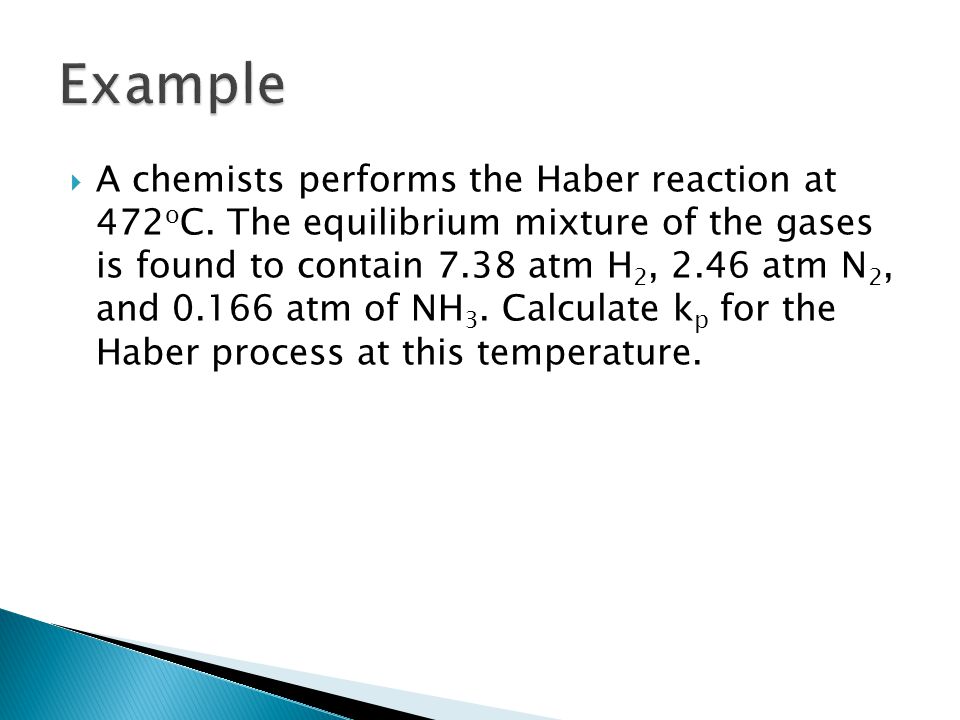 Example

A chemists performs the Haber reaction at 472$^o$C. The equilibrium mixture of the gases is found to contain 7.38 atm $H_2$, 2.46 atm $N_2$, and 0.166 atm of $NH_3$. Calculate $k_p$ for the Haber process at this temperature.